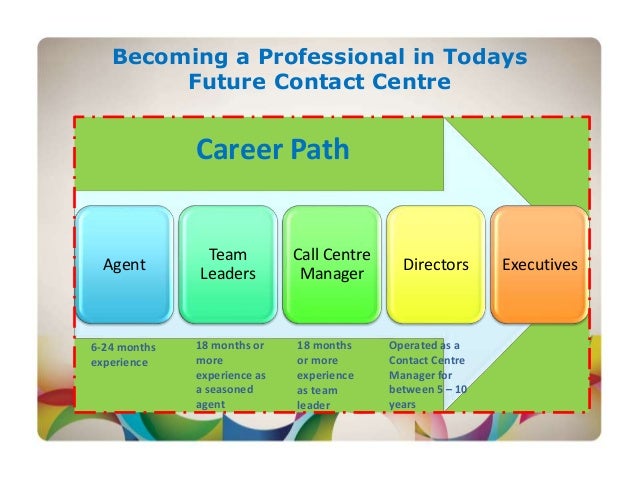 Becoming a Professional in Todays Future Contact Centre

Career Path

Agent

Team Leaders

Call Centre Manager

Directors

Executives

6-24 months experience

18 months or more experience as a seasoned agent

18 months or more experience as team leader

Operated as a Contact Centre Manager for between 5 – 10 years